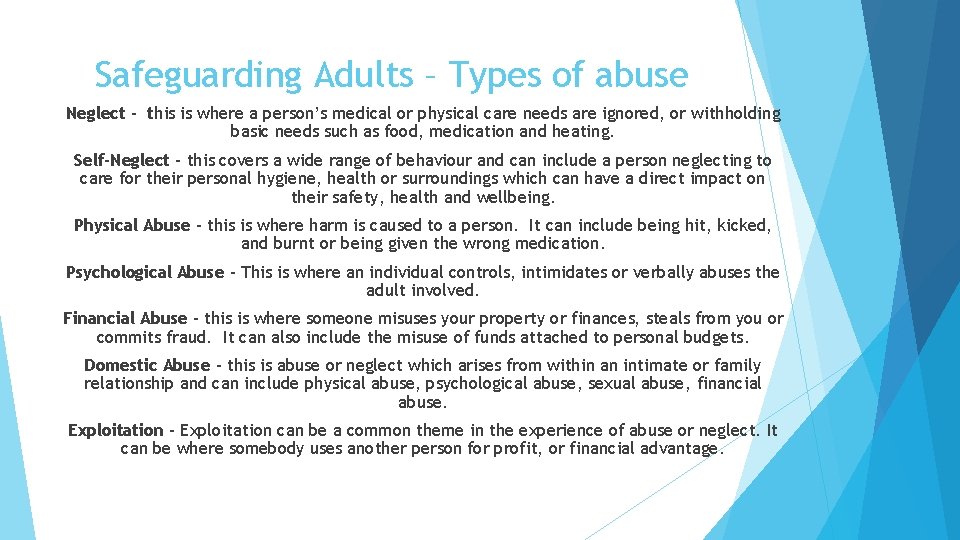 Safeguarding Adults – Types of abuse

Neglect - this is where a person's medical or physical care needs are ignored, or withholding basic needs such as food, medication and heating.

Self-Neglect - this covers a wide range of behaviour and can include a person neglecting to care for their personal hygiene, health or surroundings which can have a direct impact on their safety, health and wellbeing.

Physical Abuse - this is where harm is caused to a person. It can include being hit, kicked, and burnt or being given the wrong medication.

Psychological Abuse - This is where an individual controls, intimidates or verbally abuses the adult involved.

Financial Abuse - this is where someone misuses your property or finances, steals from you or commits fraud. It can also include the misuse of funds attached to personal budgets.

Domestic Abuse - this is abuse or neglect which arises from within an intimate or family relationship and can include physical abuse, psychological abuse, sexual abuse, financial abuse.

Exploitation - Exploitation can be a common theme in the experience of abuse or neglect. It can be where somebody uses another person for profit, or financial advantage.